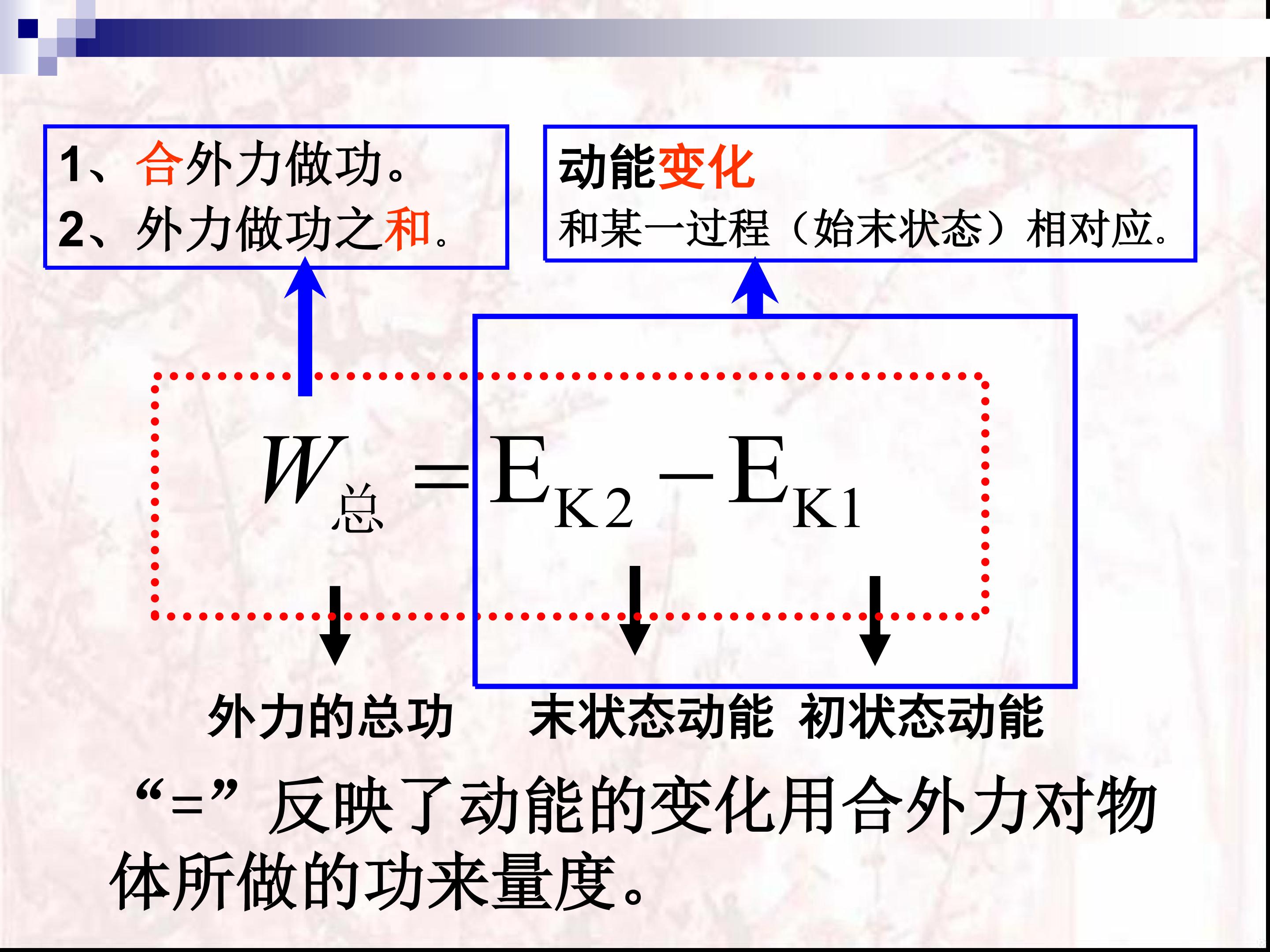 1、合外力做功。
2、外力做功之和。

动能变化
和某一过程（始末状态）相对应。

$W_{总} = E_{K2} - E_{K1}$

外力的总功　末状态动能　初状态动能

“=”反映了动能的变化用合外力对物体所做的功来量度。